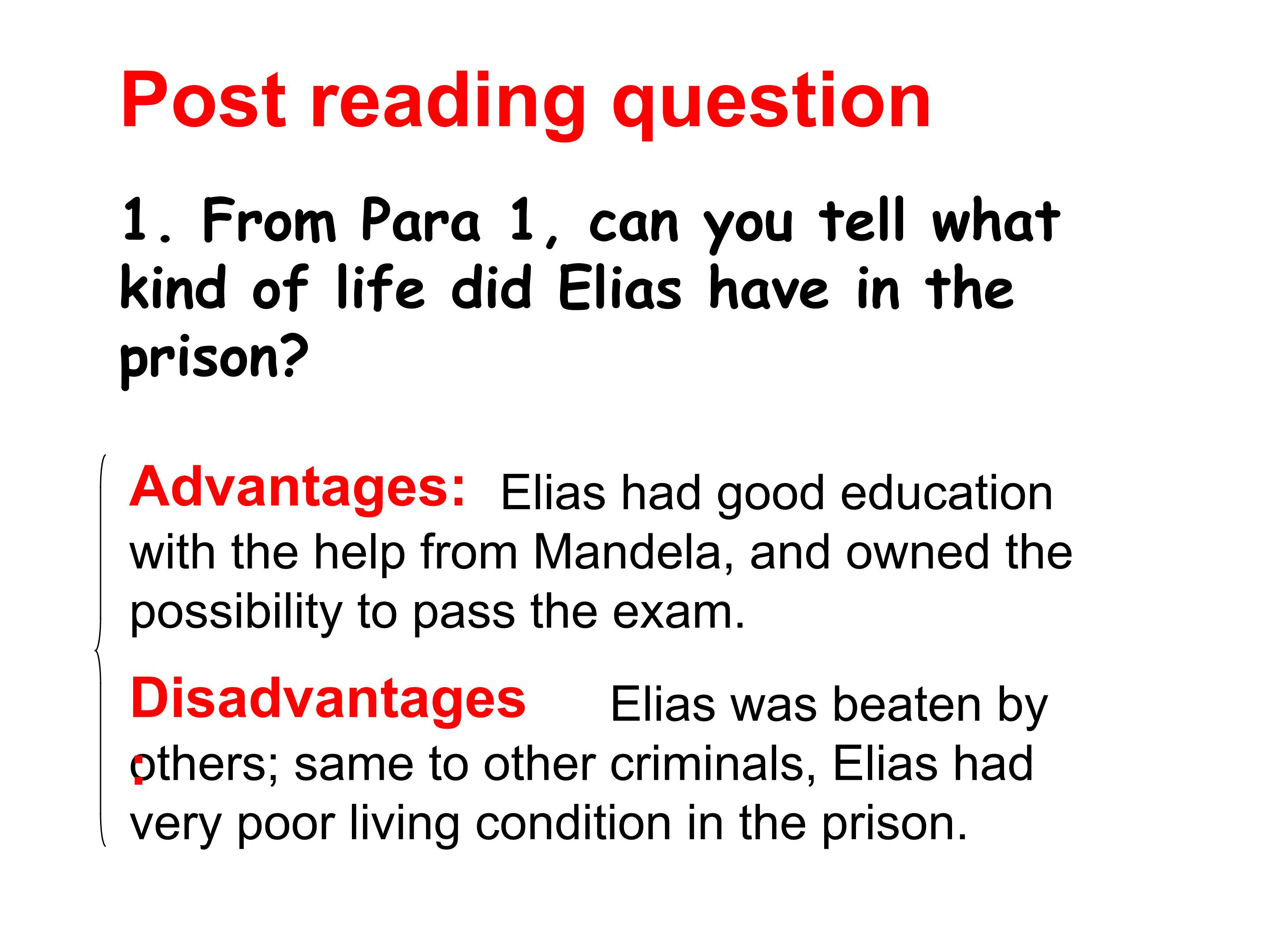 Post reading question

1. From Para 1, can you tell what kind of life did Elias have in the prison?

Advantages: Elias had good education with the help from Mandela, and owned the possibility to pass the exam.

Disadvantages: Elias was beaten by others; same to other criminals, Elias had very poor living condition in the prison.